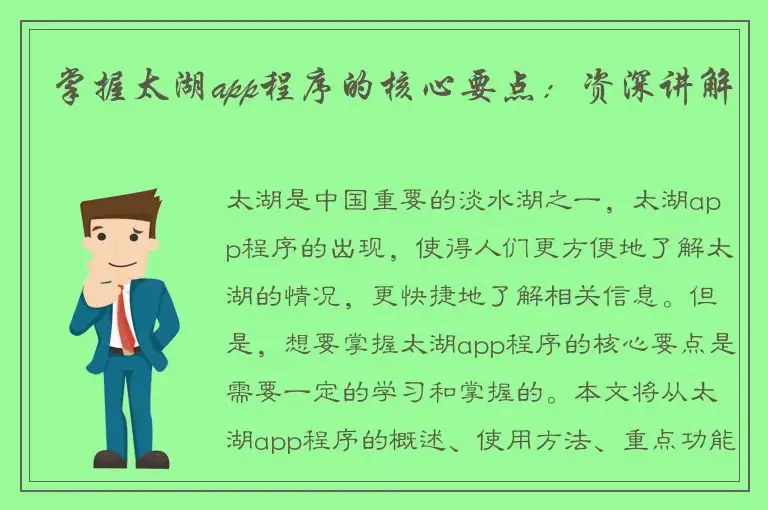 掌握太湖app程序的核心要点：资深讲解

太湖是中国重要的淡水湖之一，太湖app程序的出现，使得人们更方便地了解太湖的情况，更快捷地了解相关信息。但是，想要掌握太湖app程序的核心要点是需要一定的学习和掌握的。本文将从太湖app程序的概述、使用方法、重点功能